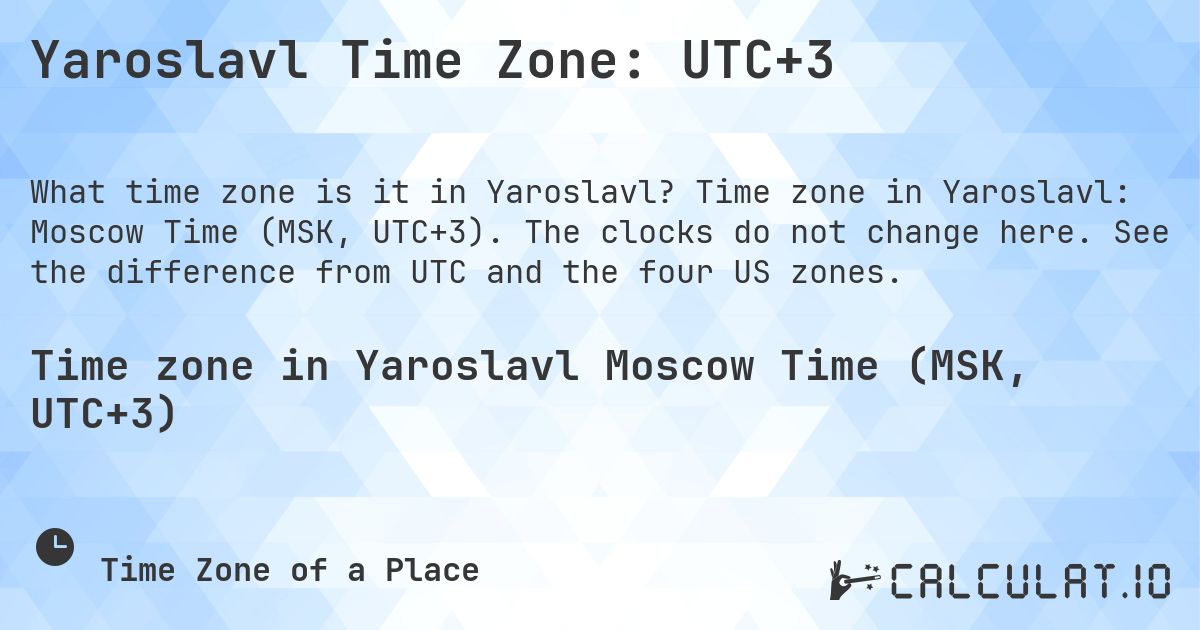 Yaroslavl Time Zone: UTC+3

What time zone is it in Yaroslavl? Time zone in Yaroslavl: Moscow Time (MSK, UTC+3). The clocks do not change here. See the difference from UTC and the four US zones.

Time zone in Yaroslavl Moscow Time (MSK, UTC+3)

Time Zone of a Place

CALCULAT.IO